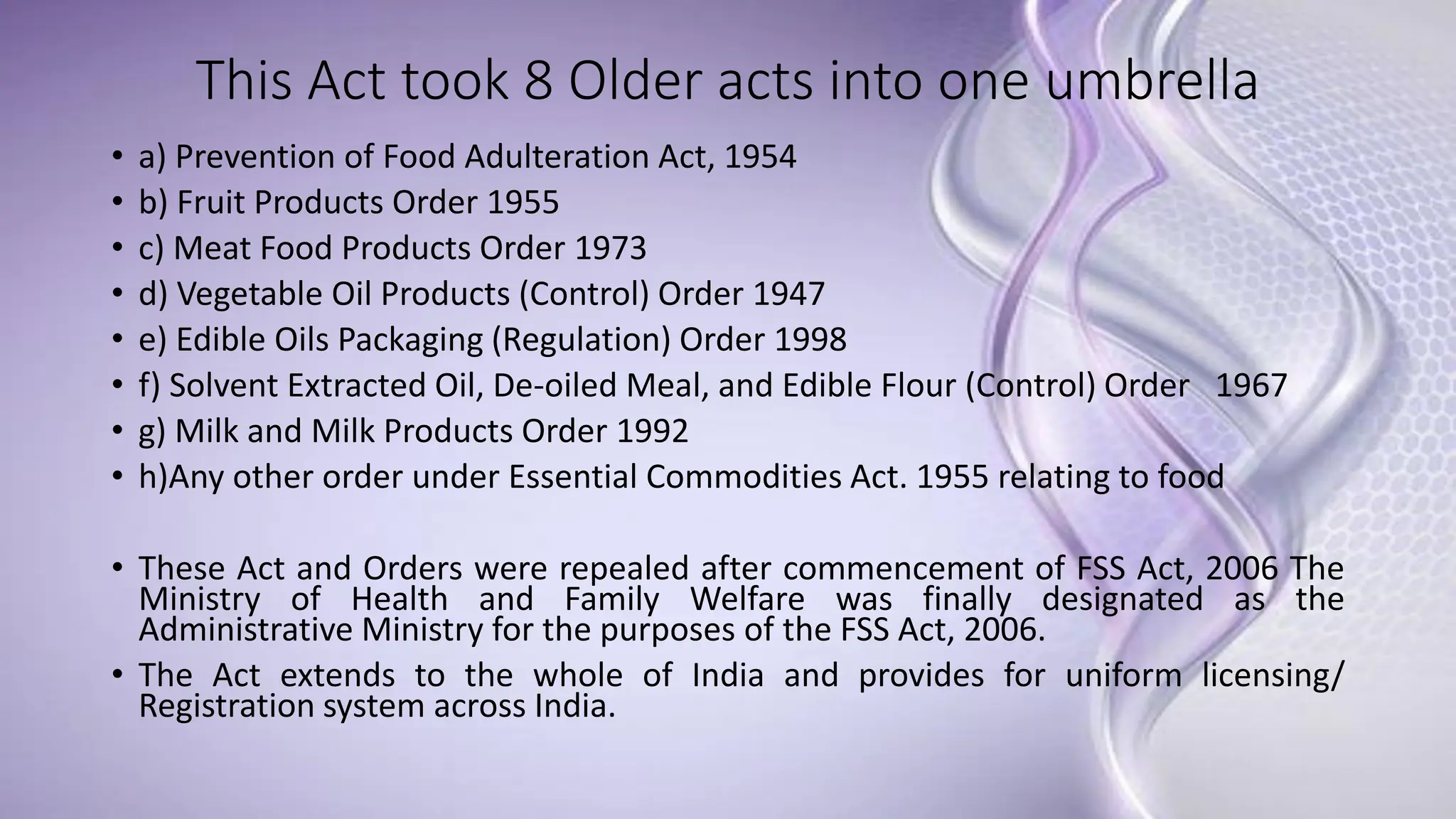 This Act took 8 Older acts into one umbrella

• a) Prevention of Food Adulteration Act, 1954
• b) Fruit Products Order 1955
• c) Meat Food Products Order 1973
• d) Vegetable Oil Products (Control) Order 1947
• e) Edible Oils Packaging (Regulation) Order 1998
• f) Solvent Extracted Oil, De-oiled Meal, and Edible Flour (Control) Order 1967
• g) Milk and Milk Products Order 1992
• h)Any other order under Essential Commodities Act. 1955 relating to food

• These Act and Orders were repealed after commencement of FSS Act, 2006 The Ministry of Health and Family Welfare was finally designated as the Administrative Ministry for the purposes of the FSS Act, 2006.
• The Act extends to the whole of India and provides for uniform licensing/ Registration system across India.